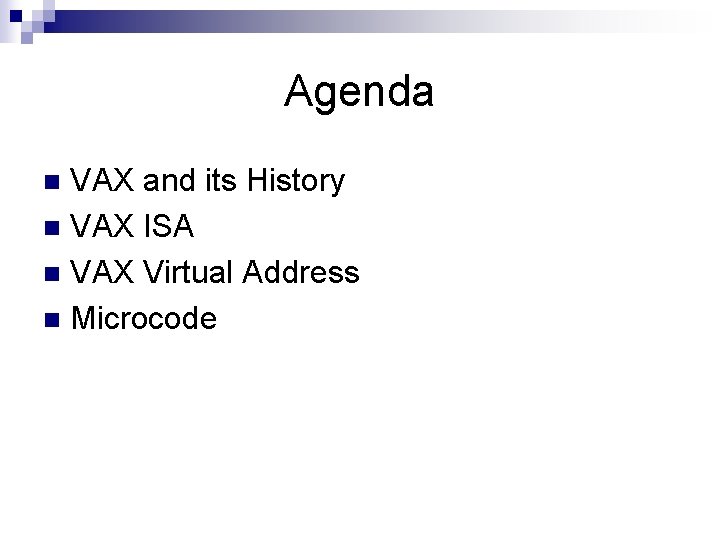 Agenda

- VAX and its History
- VAX ISA
- VAX Virtual Address
- Microcode